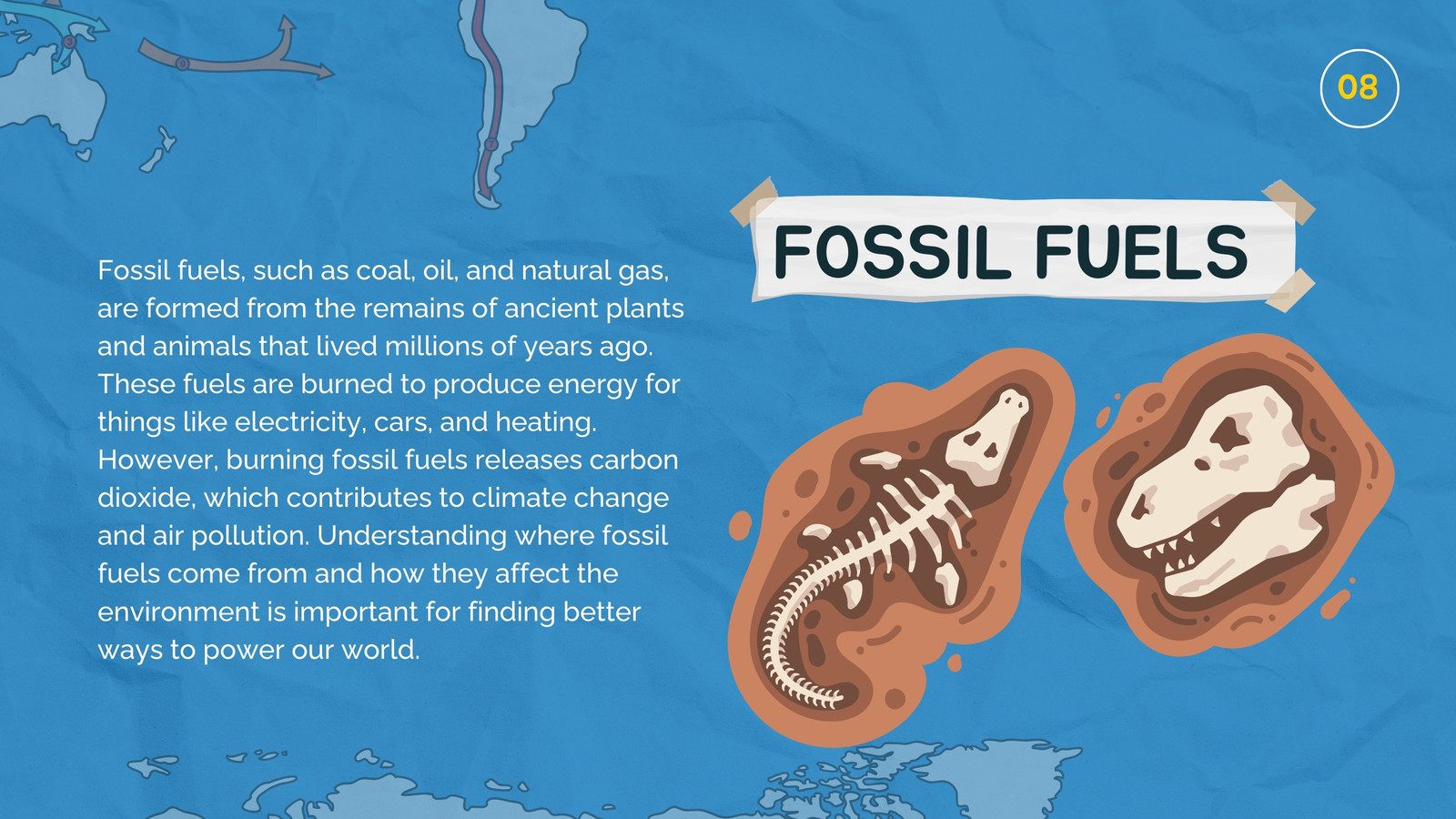 08

FOSSIL FUELS

Fossil fuels, such as coal, oil, and natural gas, are formed from the remains of ancient plants and animals that lived millions of years ago. These fuels are burned to produce energy for things like electricity, cars, and heating. However, burning fossil fuels releases carbon dioxide, which contributes to climate change and air pollution. Understanding where fossil fuels come from and how they affect the environment is important for finding better ways to power our world.